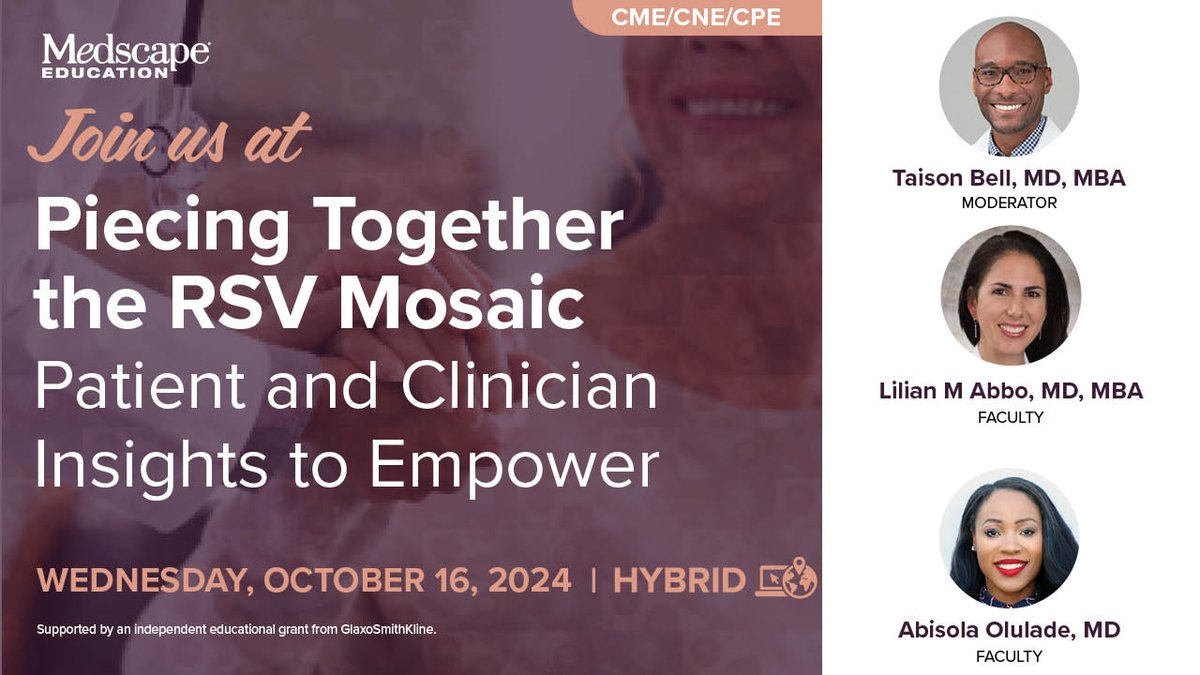 CME/CNE/CPE

Medscape EDUCATION

Join us at

Piecing Together the RSV Mosaic

Patient and Clinician Insights to Empower

WEDNESDAY, OCTOBER 16, 2024 | HYBRID

Supported by an independent educational grant from GlaxoSmithKline.

Taison Bell, MD, MBA
MODERATOR

Lilian M Abbo, MD, MBA
FACULTY

Abisola Olulade, MD
FACULTY